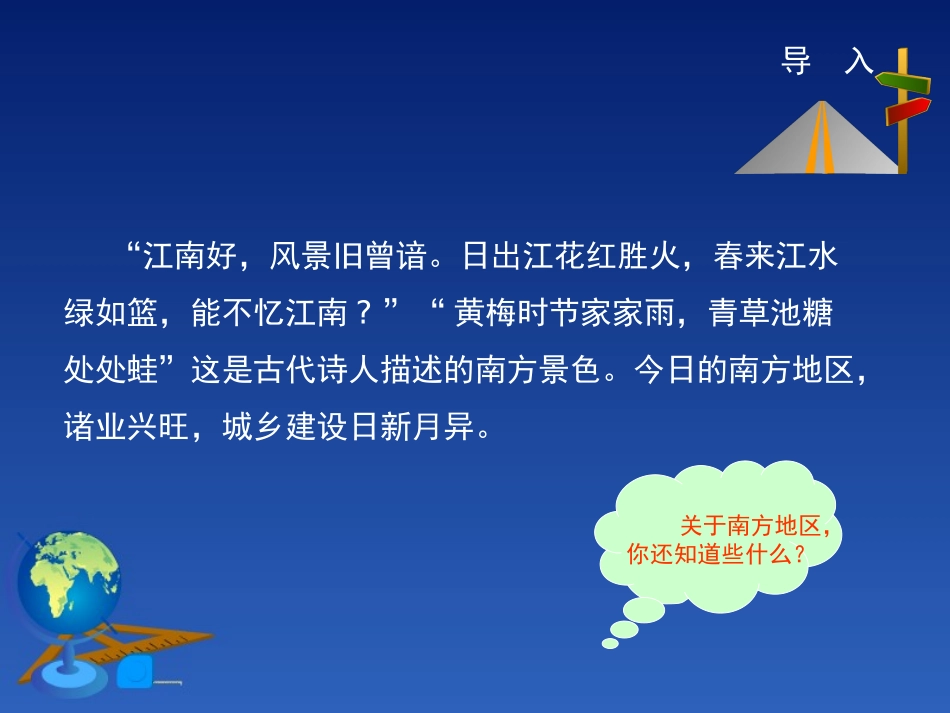 导 入

“江南好，风景旧曾谙。日出江花红胜火，春来江水绿如篮，能不忆江南？” “ 黄梅时节家家雨，青草池糖处处蛙”这是古代诗人描述的南方景色。今日的南方地区，诸业兴旺，城乡建设日新月异。

关于南方地区，你还知道些什么？